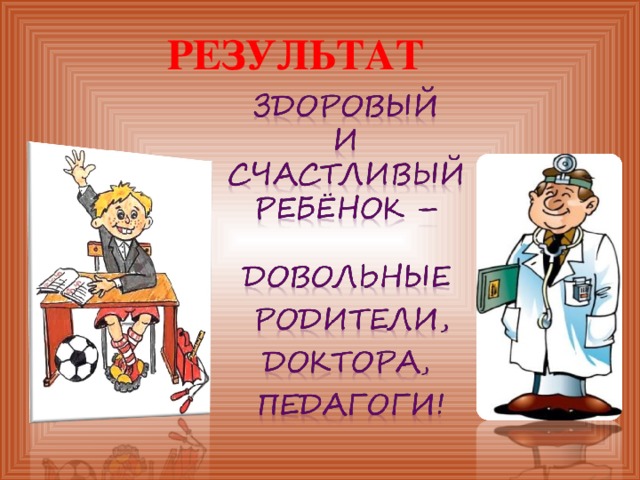 РЕЗУЛЬТАТ

ЗДОРОВЫЙ И СЧАСТЛИВЫЙ РЕБЁНОК –

ДОВОЛЬНЫЕ РОДИТЕЛИ, ДОКТОРА, ПЕДАГОГИ!